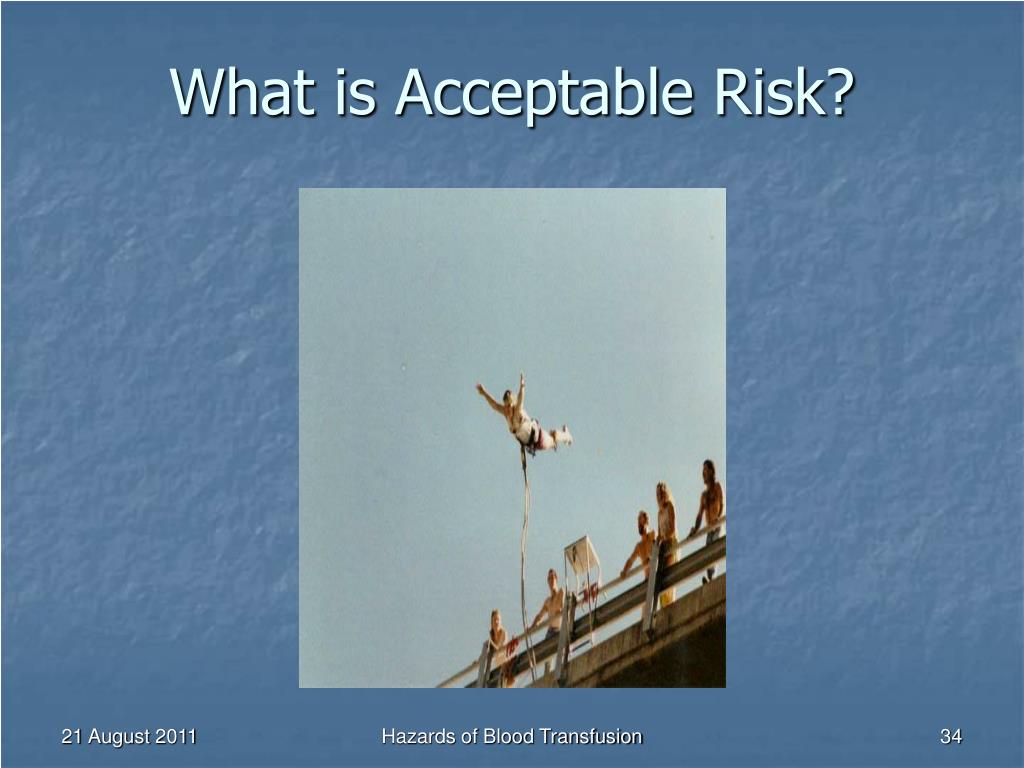 What is Acceptable Risk?

21 August 2011

Hazards of Blood Transfusion

34